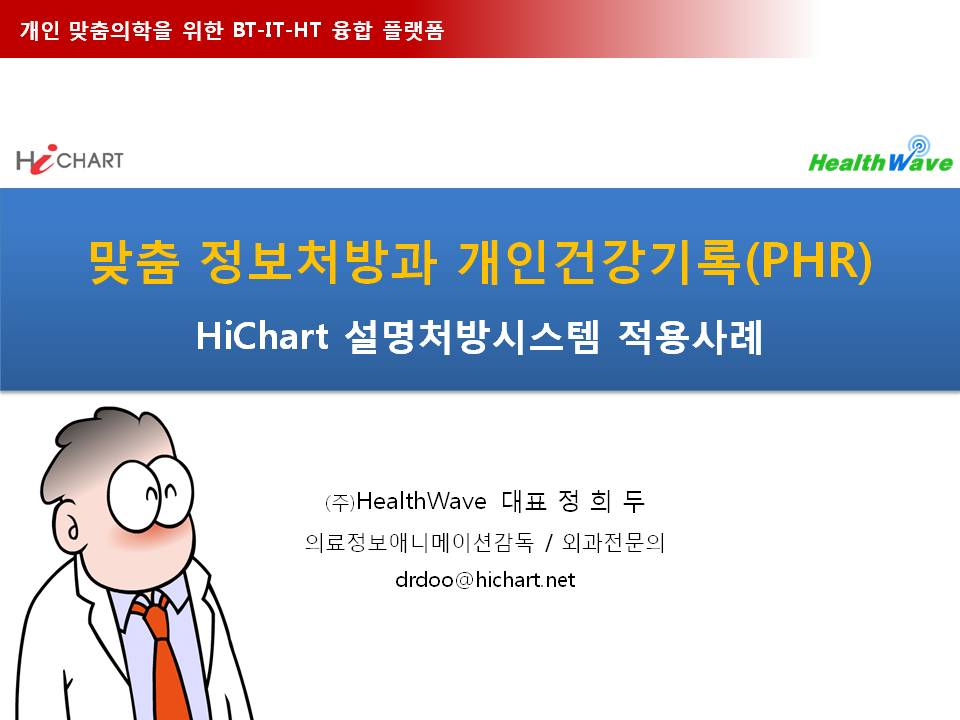 개인 맞춤의학을 위한 BT-IT-HT 융합 플랫폼

HiCHART

HealthWave

맞춤 정보처방과 개인건강기록(PHR)

HiChart 설명처방시스템 적용사례

(주)HealthWave 대표 정 희 두

의료정보애니메이션감독 / 외과전문의

drdoo@hichart.net